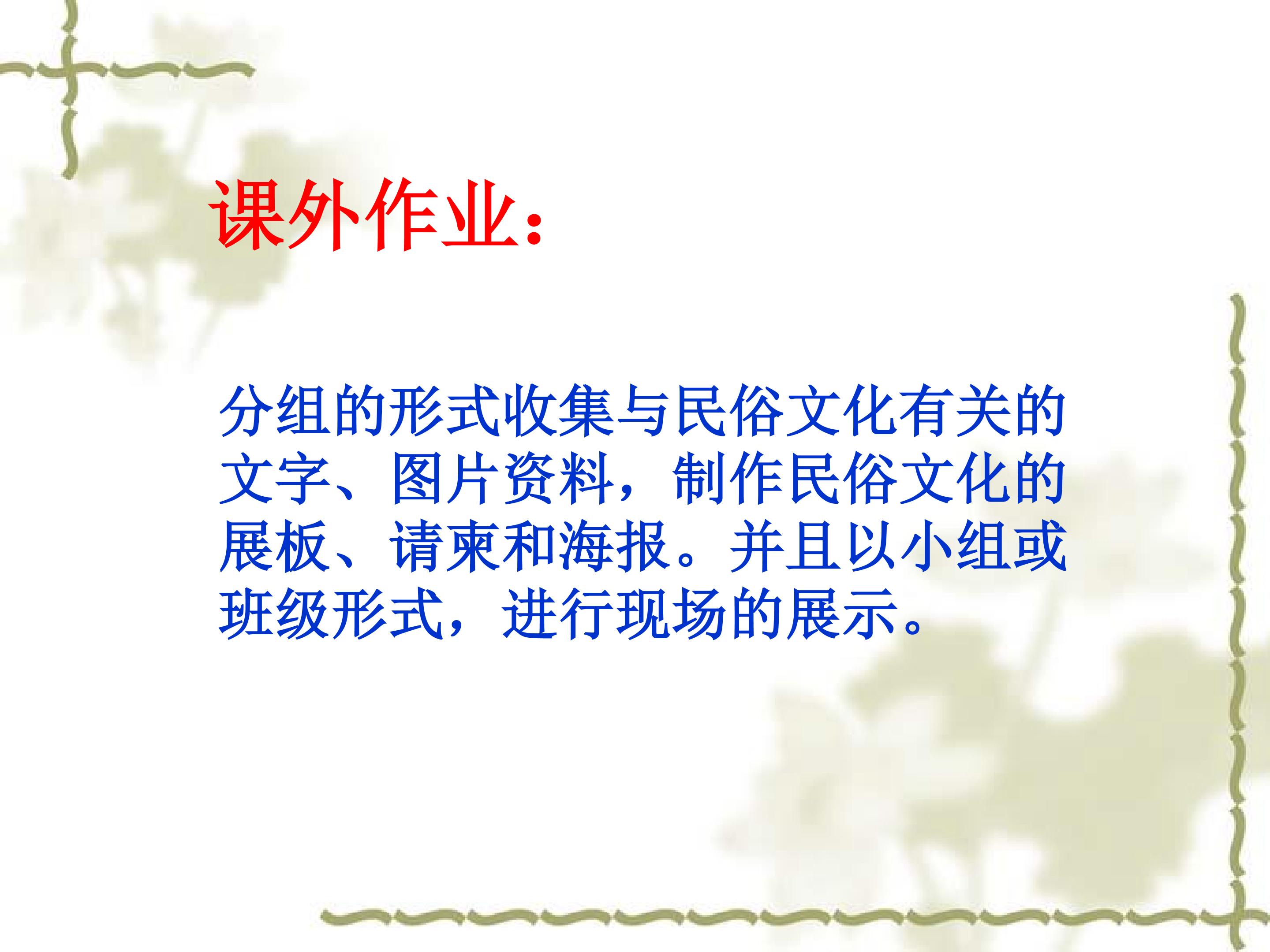 课外作业：

分组的形式收集与民俗文化有关的文字、图片资料，制作民俗文化的展板、请柬和海报。并且以小组或班级形式，进行现场的展示。